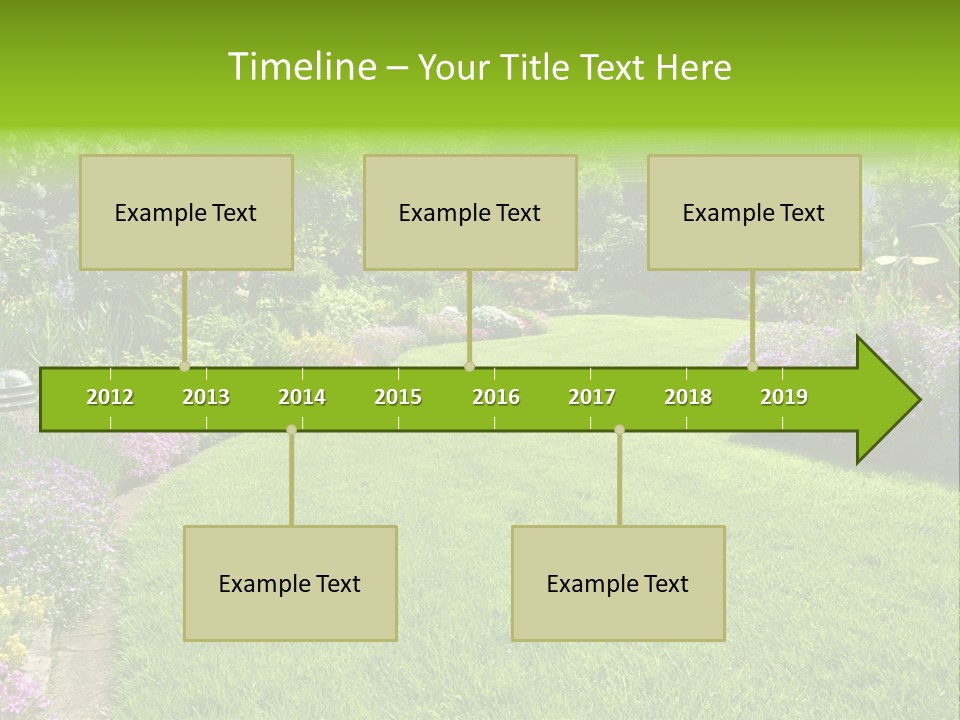 Timeline – Your Title Text Here

Example Text

Example Text

Example Text

2012 2013 2014 2015 2016 2017 2018 2019

Example Text

Example Text